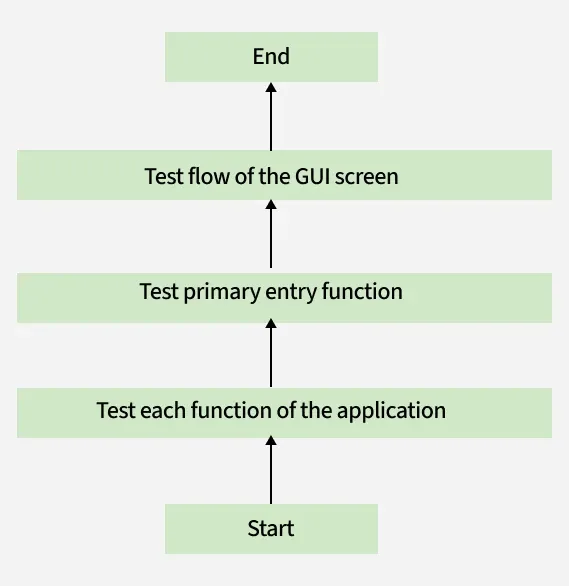 End

Test flow of the GUI screen

Test primary entry function

Test each function of the application

Start